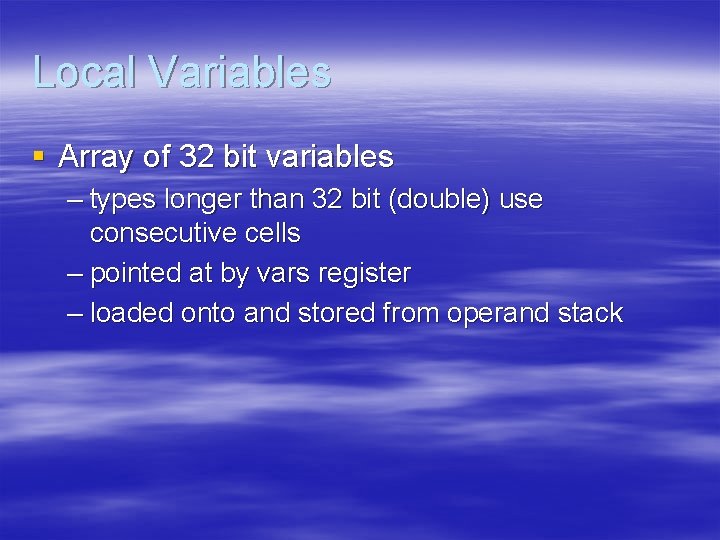 Local Variables

▪ Array of 32 bit variables
– types longer than 32 bit (double) use consecutive cells
– pointed at by vars register
– loaded onto and stored from operand stack